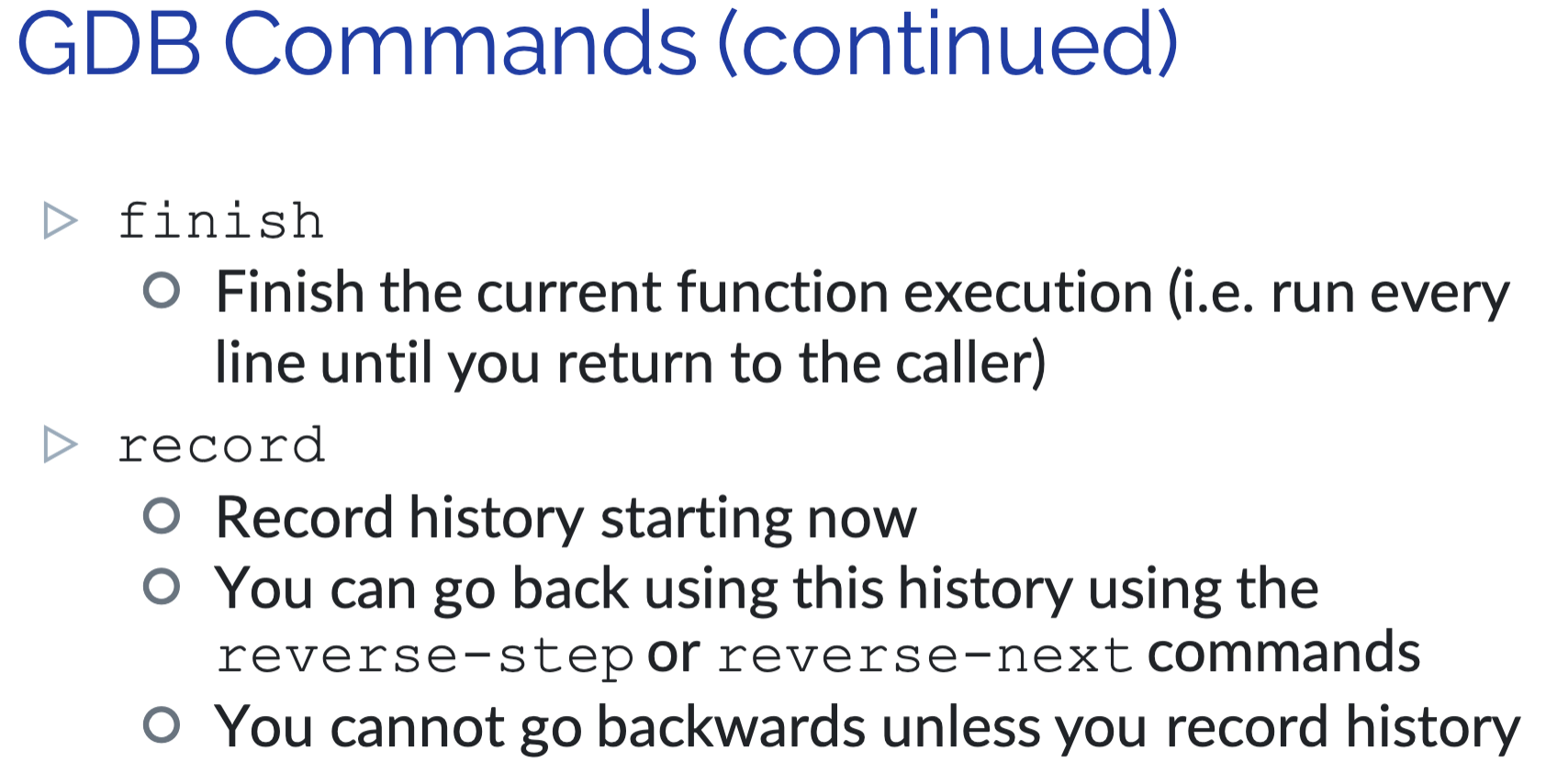 GDB Commands (continued)

▷ finish
○ Finish the current function execution (i.e. run every line until you return to the caller)

▷ record
○ Record history starting now
○ You can go back using this history using the reverse-step or reverse-next commands
○ You cannot go backwards unless you record history